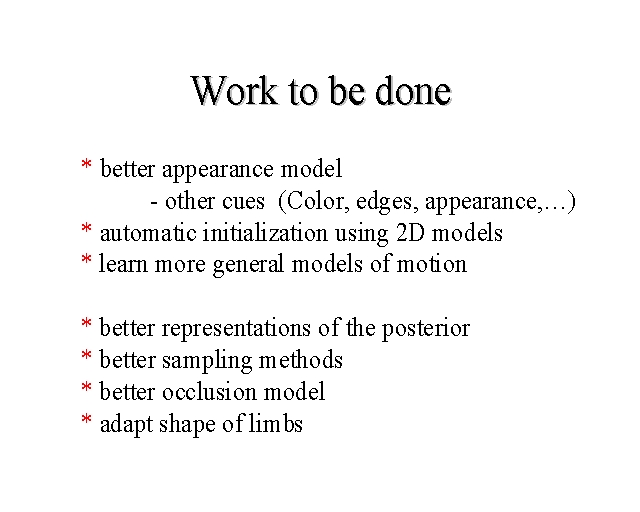 Work to be done

* better appearance model
- other cues (Color, edges, appearance,…)
* automatic initialization using 2D models
* learn more general models of motion

* better representations of the posterior
* better sampling methods
* better occlusion model
* adapt shape of limbs